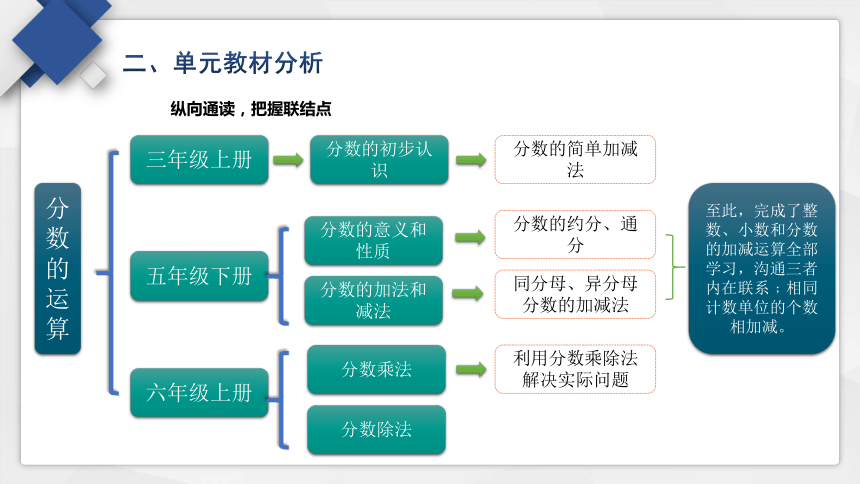 二、单元教材分析

纵向通读，把握联结点

分数的运算

三年级上册

分数的初步认识

分数的简单加减法

五年级下册

分数的意义和性质

分数的约分、通分

分数的加法和减法

同分母、异分母分数的加减法

六年级上册

分数乘法

利用分数乘除法解决实际问题

分数除法

至此，完成了整数、小数和分数的加减运算全部学习，沟通三者内在联系：相同计数单位的个数相加减。